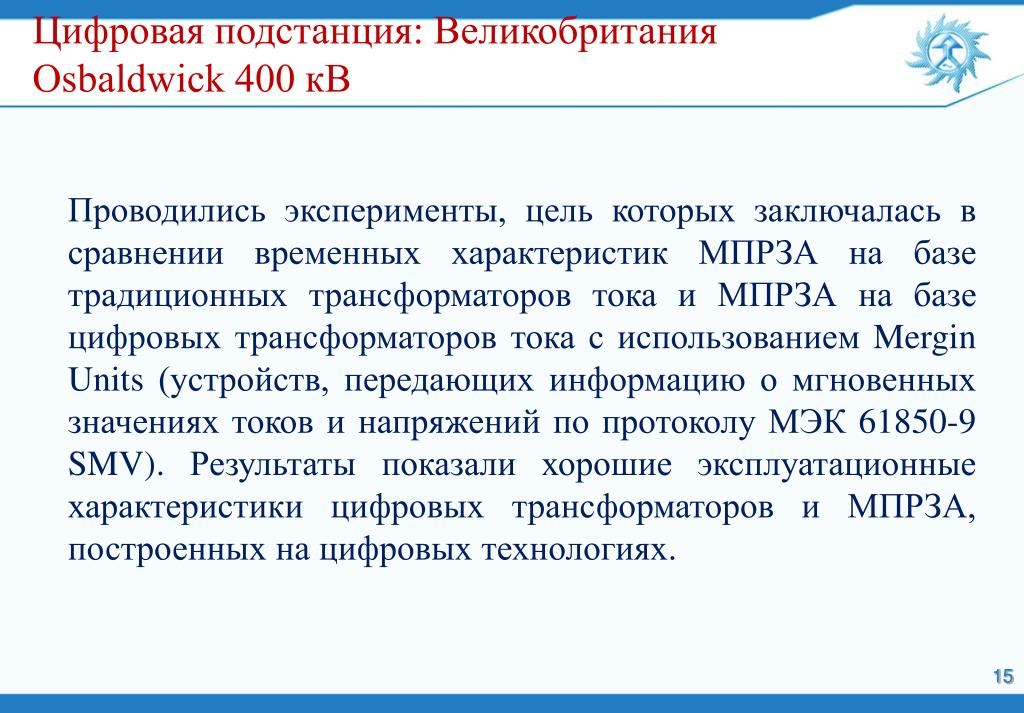 Цифровая подстанция: Великобритания Osbaldwick 400 кВ

Проводились эксперименты, цель которых заключалась в сравнении временных характеристик МПРЗА на базе традиционных трансформаторов тока и МПРЗА на базе цифровых трансформаторов тока с использованием Mergin Units (устройств, передающих информацию о мгновенных значениях токов и напряжений по протоколу МЭК 61850-9 SMV). Результаты показали хорошие эксплуатационные характеристики цифровых трансформаторов и МПРЗА, построенных на цифровых технологиях.

15